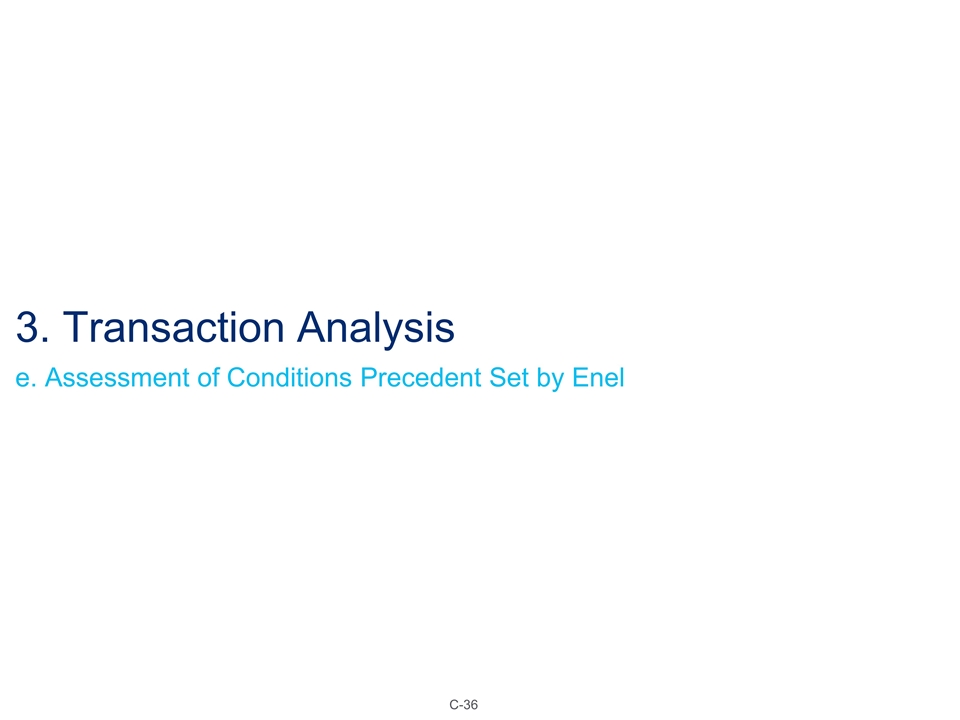 3. Transaction Analysis

e. Assessment of Conditions Precedent Set by Enel

C-36